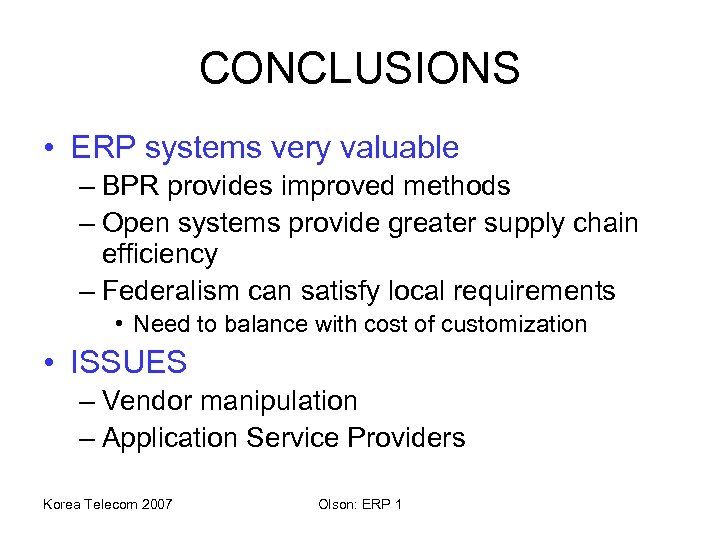 CONCLUSIONS

• ERP systems very valuable
– BPR provides improved methods
– Open systems provide greater supply chain efficiency
– Federalism can satisfy local requirements
• Need to balance with cost of customization

• ISSUES
– Vendor manipulation
– Application Service Providers

Korea Telecom 2007

Olson: ERP 1